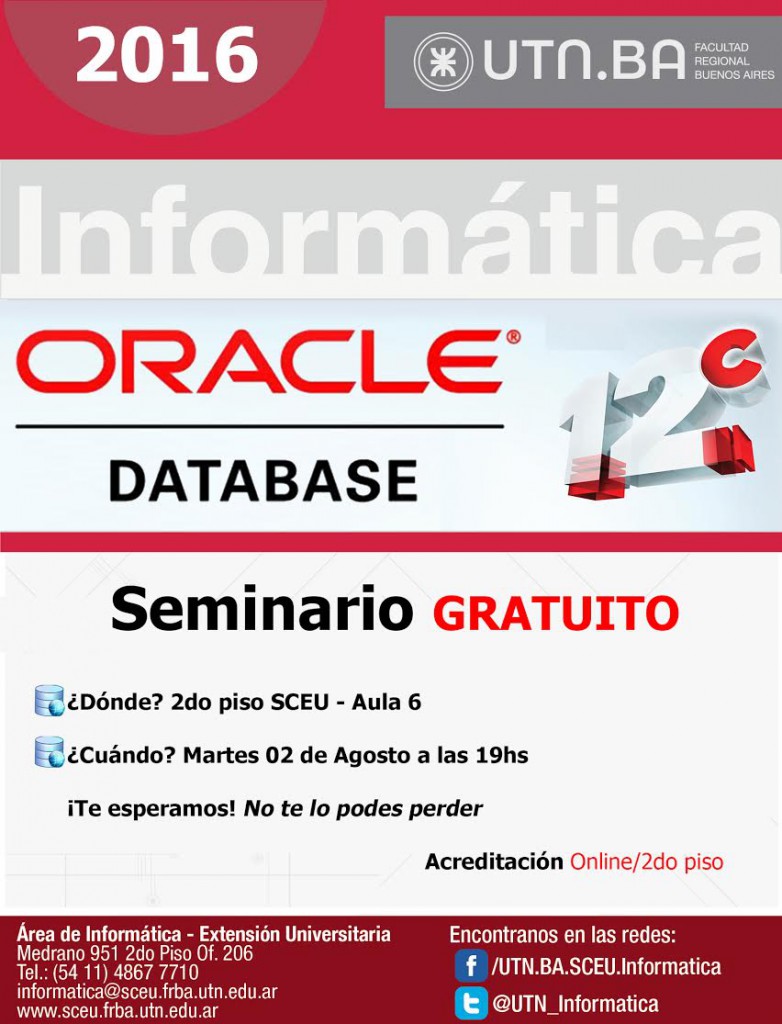 2016

UTN.BA FACULTAD REGIONAL BUENOS AIRES

Informática

ORACLE®

DATABASE

12c

Seminario GRATUITO

¿Dónde? 2do piso SCEU - Aula 6

¿Cuándo? Martes 02 de Agosto a las 19hs

¡Te esperamos! No te lo podes perder

Acreditación Online/2do piso

Área de Informática - Extensión Universitaria
Medrano 951 2do Piso Of. 206
Tel.: (54 11) 4867 7710
informatica@sceu.frba.utn.edu.ar
www.sceu.frba.utn.edu.ar

Encontranos en las redes:
/UTN.BA.SCEU.Informatica
@UTN_Informatica